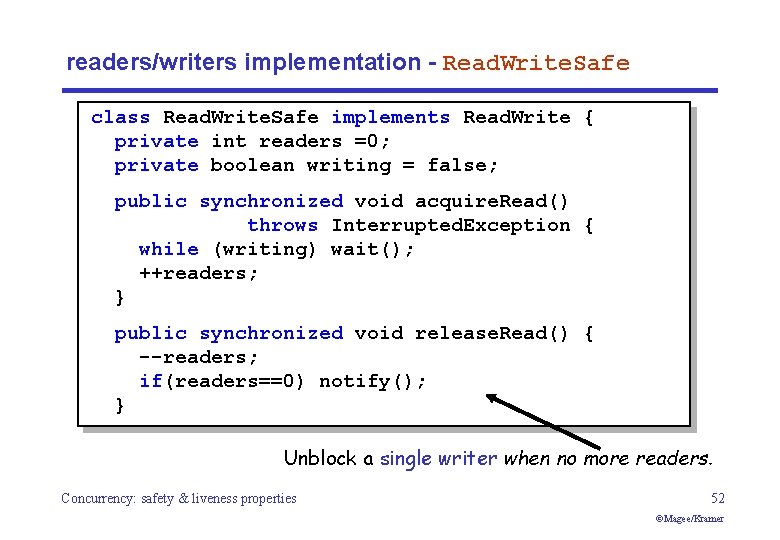 readers/writers implementation - ReadWriteSafe

class ReadWriteSafe implements ReadWrite {
  private int readers =0;
  private boolean writing = false;

  public synchronized void acquireRead()
              throws InterruptedException {
    while (writing) wait();
    ++readers;
  }

  public synchronized void releaseRead() {
    --readers;
    if(readers==0) notify();
  }

Unblock a single writer when no more readers.

Concurrency: safety & liveness properties

52

©Magee/Kramer